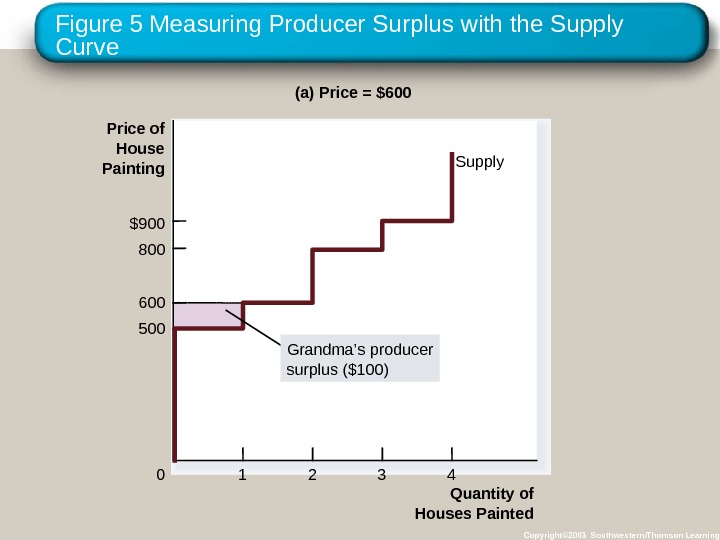 Figure 5 Measuring Producer Surplus with the Supply Curve

(a) Price = \$600

Price of House Painting

Supply

\$900
800
600
500

Grandma's producer surplus (\$100)

0
1
2
3
4

Quantity of Houses Painted

Copyright©2003 Southwestern/Thomson Learning